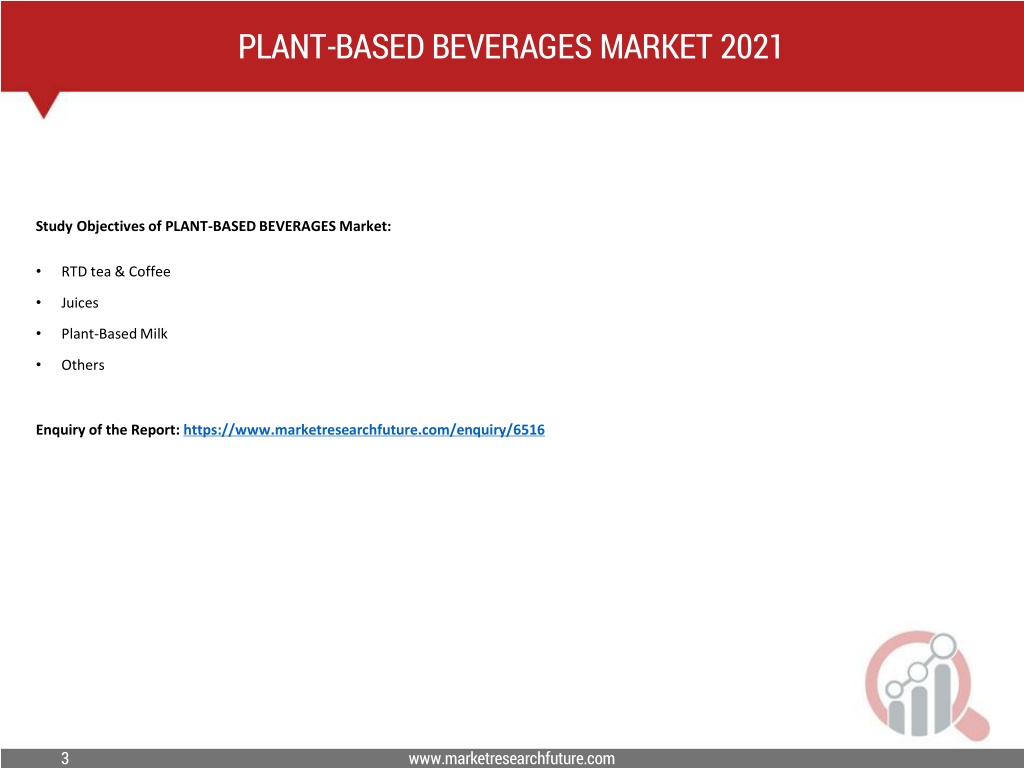 PLANT-BASED BEVERAGES MARKET 2021

Study Objectives of PLANT-BASED BEVERAGES Market:

• RTD tea & Coffee
• Juices
• Plant-Based Milk
• Others

Enquiry of the Report: https://www.marketresearchfuture.com/enquiry/6516

3

www.marketresearchfuture.com